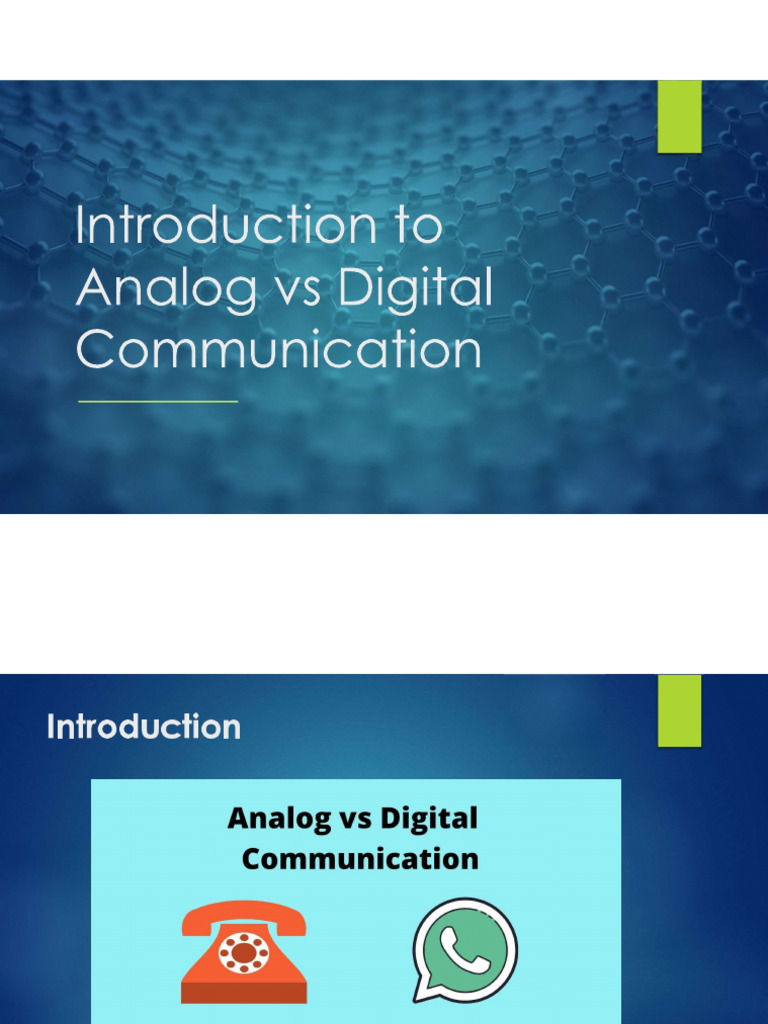 Introduction to Analog vs Digital Communication

Introduction

Analog vs Digital Communication